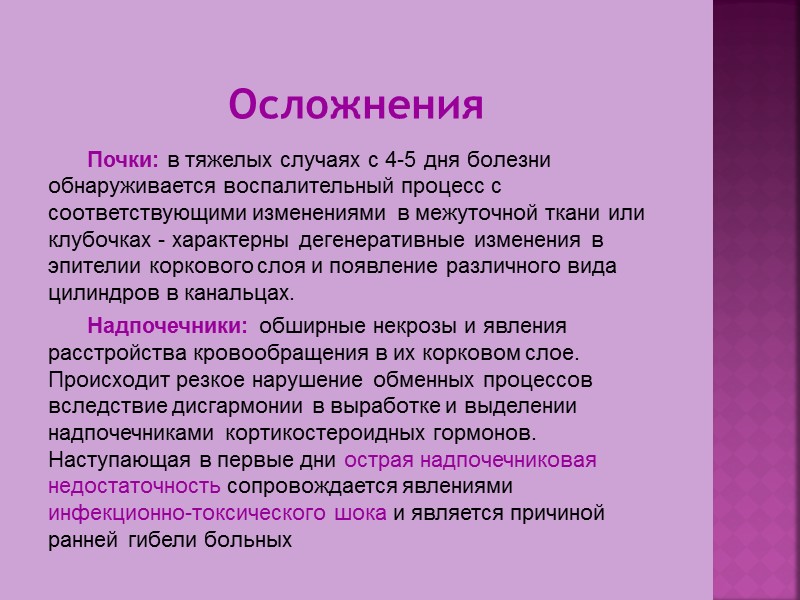 Осложнения

Почки: в тяжелых случаях с 4-5 дня болезни обнаруживается воспалительный процесс с соответствующими изменениями в межуточной ткани или клубочках - характерны дегенеративные изменения в эпителии коркового слоя и появление различного вида цилиндров в канальцах.

Надпочечники: обширные некрозы и явления расстройства кровообращения в их корковом слое. Происходит резкое нарушение обменных процессов вследствие дисгармонии в выработке и выделении надпочечниками кортикостероидных гормонов. Наступающая в первые дни острая надпочечниковая недостаточность сопровождается явлениями инфекционно-токсического шока и является причиной ранней гибели больных